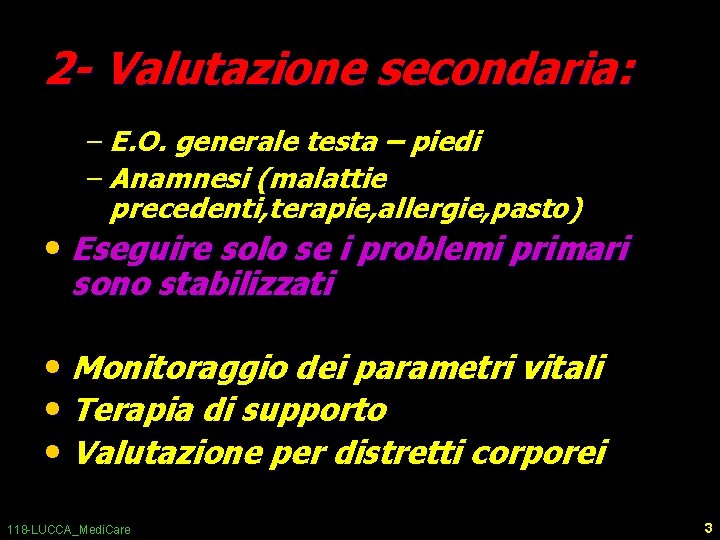 2- Valutazione secondaria:

– E.O. generale testa – piedi
– Anamnesi (malattie precedenti,terapie,allergie,pasto)

• Eseguire solo se i problemi primari sono stabilizzati

• Monitoraggio dei parametri vitali
• Terapia di supporto
• Valutazione per distretti corporei

118-LUCCA_MediCare

3